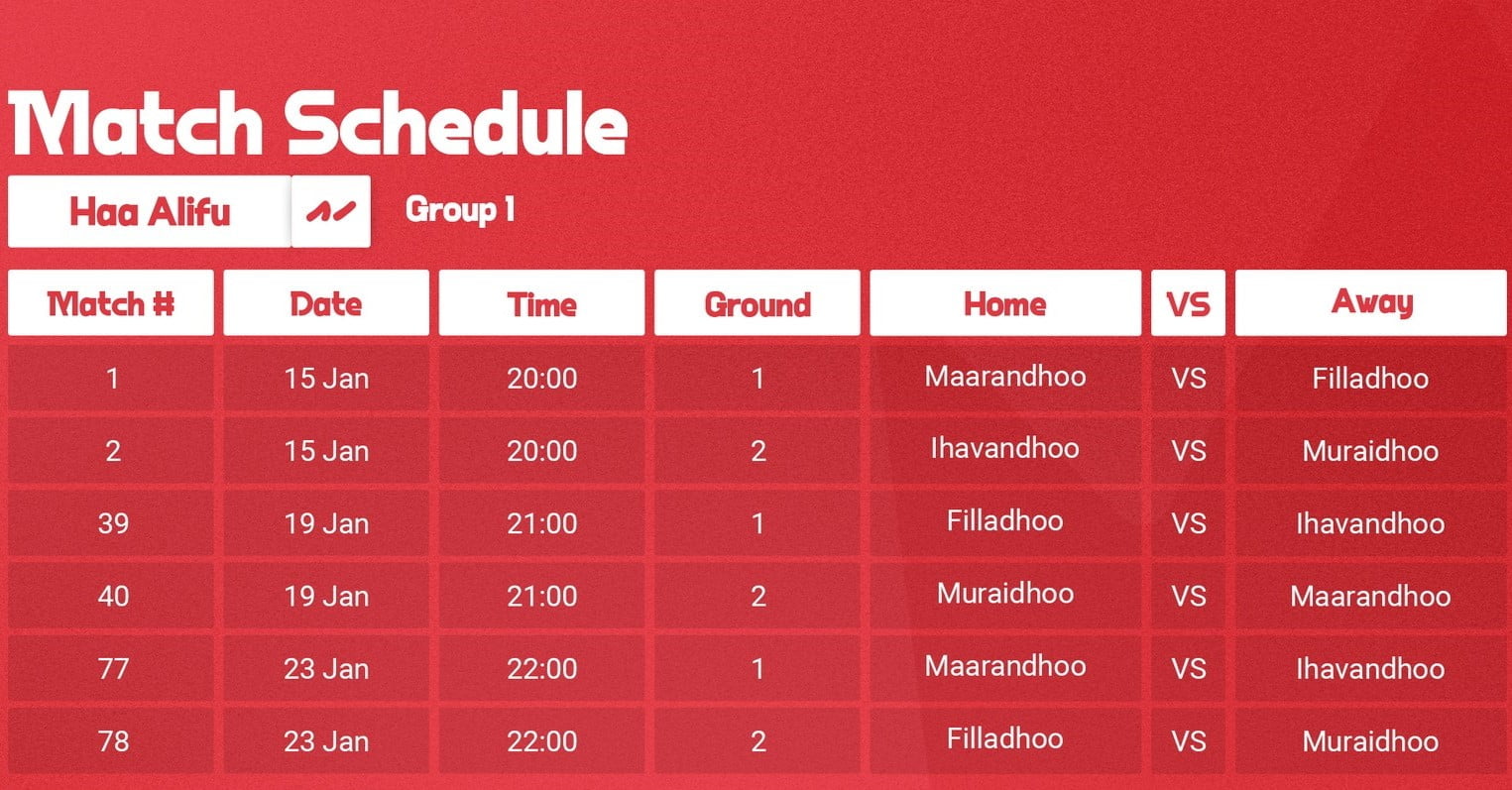 Match Schedule

Haa Alifu

Group 1

| Match # | Date | Time | Ground | Home | VS | Away |
|---|---|---|---|---|---|---|
| 1 | 15 Jan | 20:00 | 1 | Maarandhoo | VS | Filladhoo |
| 2 | 15 Jan | 20:00 | 2 | Ihavandhoo | VS | Muraidhoo |
| 39 | 19 Jan | 21:00 | 1 | Filladhoo | VS | Ihavandhoo |
| 40 | 19 Jan | 21:00 | 2 | Muraidhoo | VS | Maarandhoo |
| 77 | 23 Jan | 22:00 | 1 | Maarandhoo | VS | Ihavandhoo |
| 78 | 23 Jan | 22:00 | 2 | Filladhoo | VS | Muraidhoo |